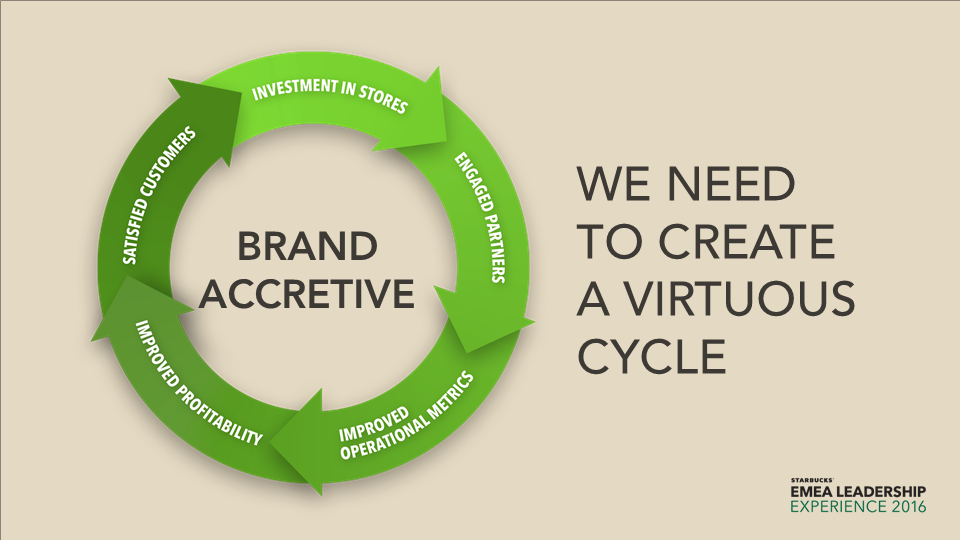 INVESTMENT IN STORES

ENGAGED PARTNERS

IMPROVED OPERATIONAL METRICS

IMPROVED PROFITABILITY

SATISFIED CUSTOMERS

BRAND ACCRETIVE

WE NEED TO CREATE A VIRTUOUS CYCLE

STARBUCKS
EMEA LEADERSHIP
EXPERIENCE 2016